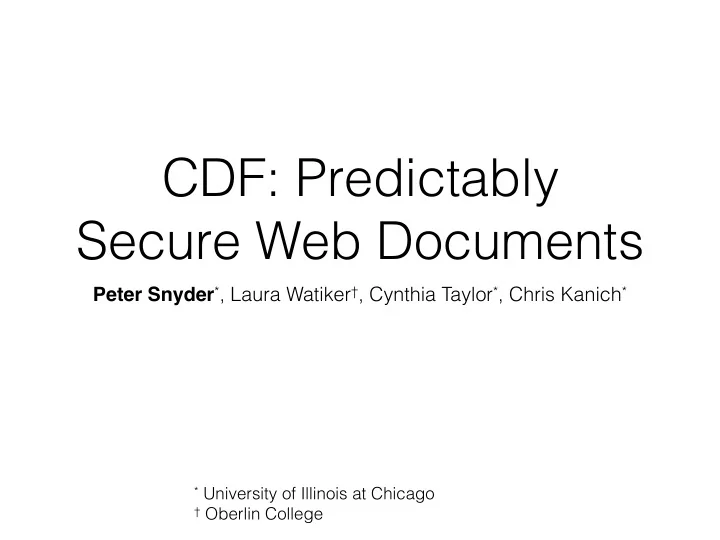 CDF: Predictably Secure Web Documents

Peter Snyder*, Laura Watiker†, Cynthia Taylor*, Chris Kanich*

* University of Illinois at Chicago
† Oberlin College